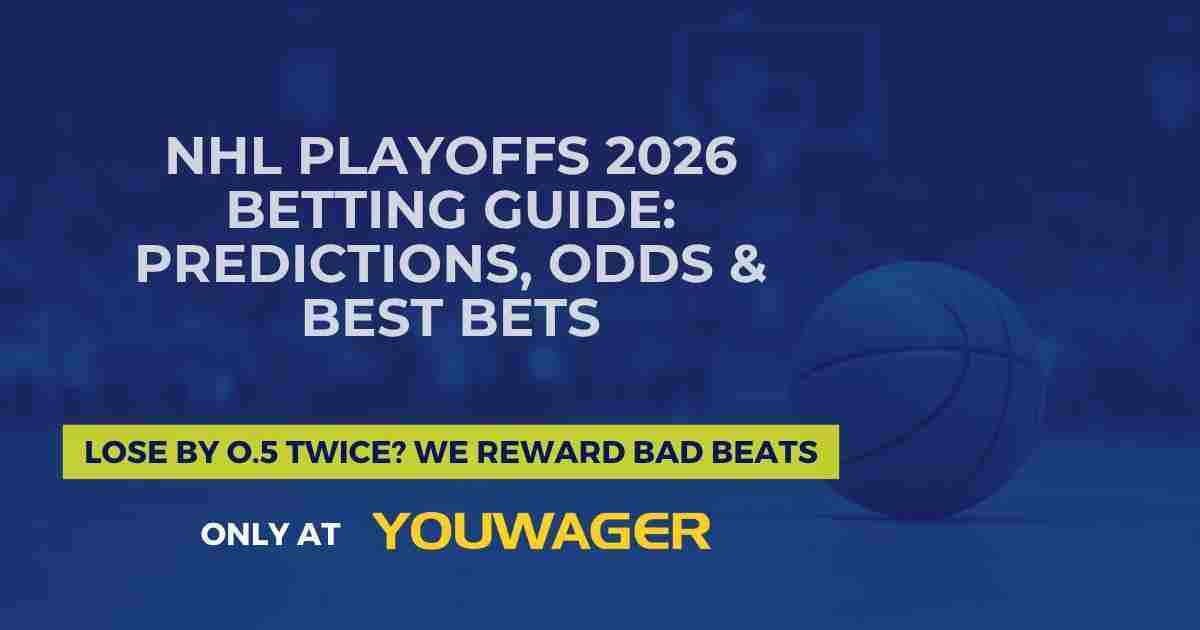 NHL PLAYOFFS 2026 BETTING GUIDE: PREDICTIONS, ODDS & BEST BETS

LOSE BY 0.5 TWICE? WE REWARD BAD BEATS

ONLY AT YOUWAGER